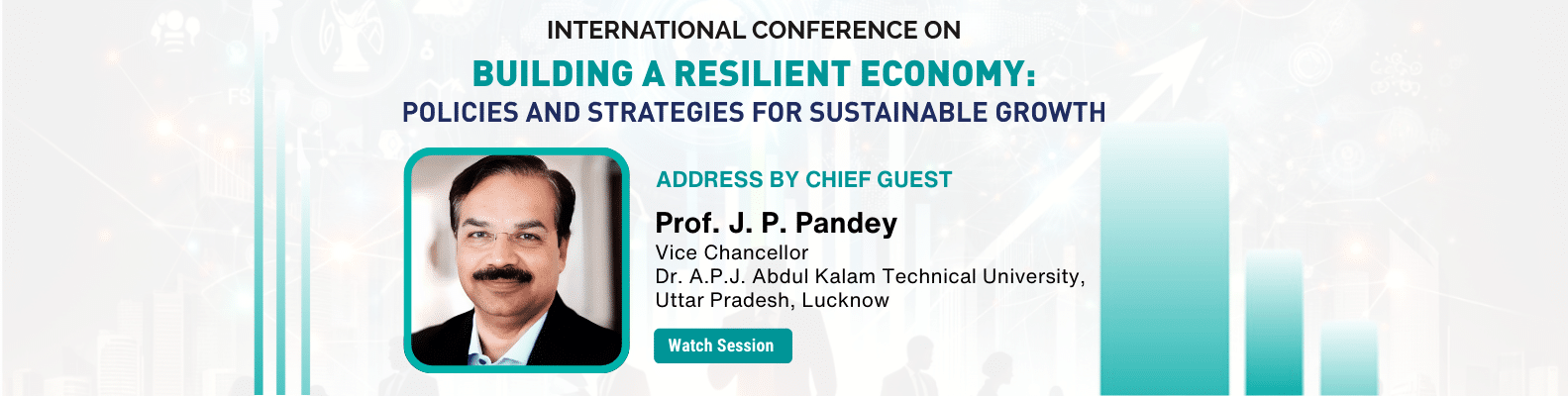 INTERNATIONAL CONFERENCE ON

BUILDING A RESILIENT ECONOMY:
POLICIES AND STRATEGIES FOR SUSTAINABLE GROWTH

ADDRESS BY CHIEF GUEST

Prof. J. P. Pandey
Vice Chancellor
Dr. A.P.J. Abdul Kalam Technical University, Uttar Pradesh, Lucknow

Watch Session